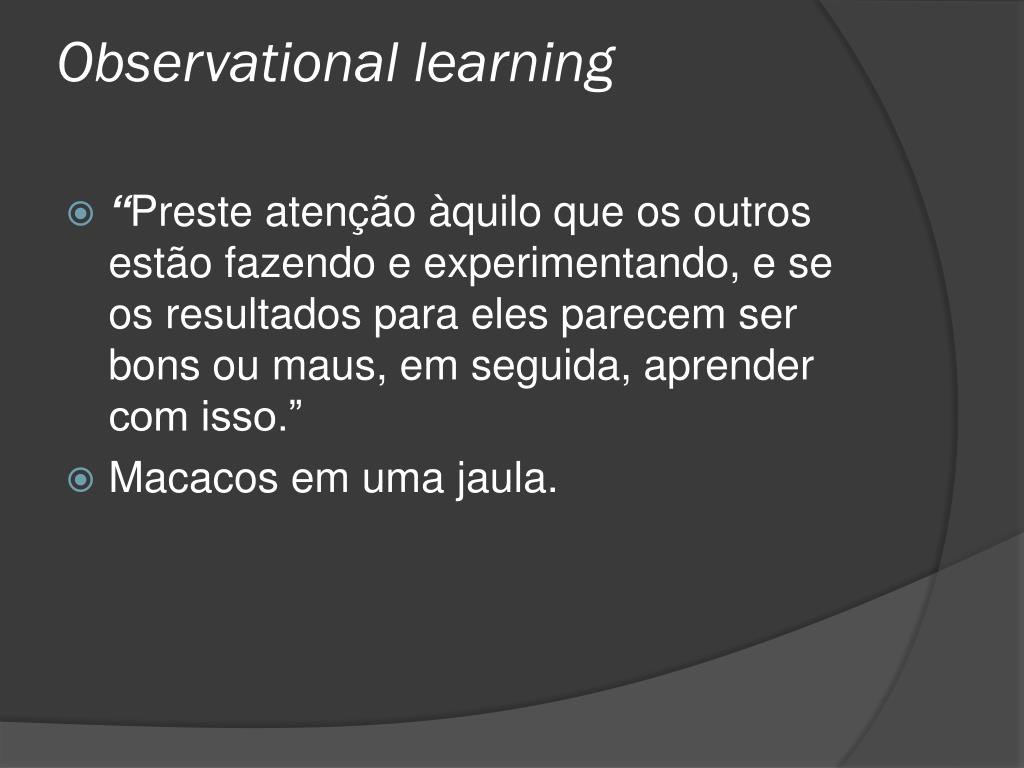 Observational learning

“Preste atenção àquilo que os outros estão fazendo e experimentando, e se os resultados para eles parecem ser bons ou maus, em seguida, aprender com isso.”

Macacos em uma jaula.